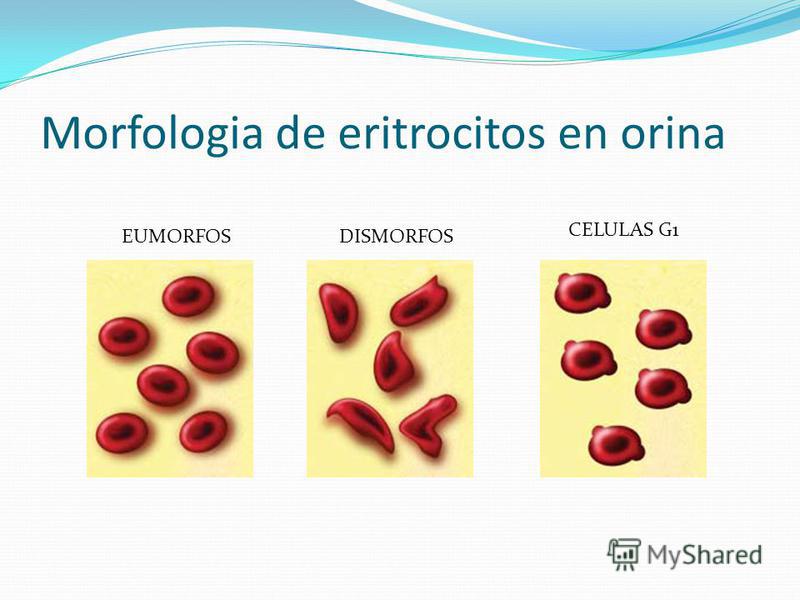 Morfologia de eritrocitos en orina

EUMORFOS

DISMORFOS

CELULAS G1

MyShared